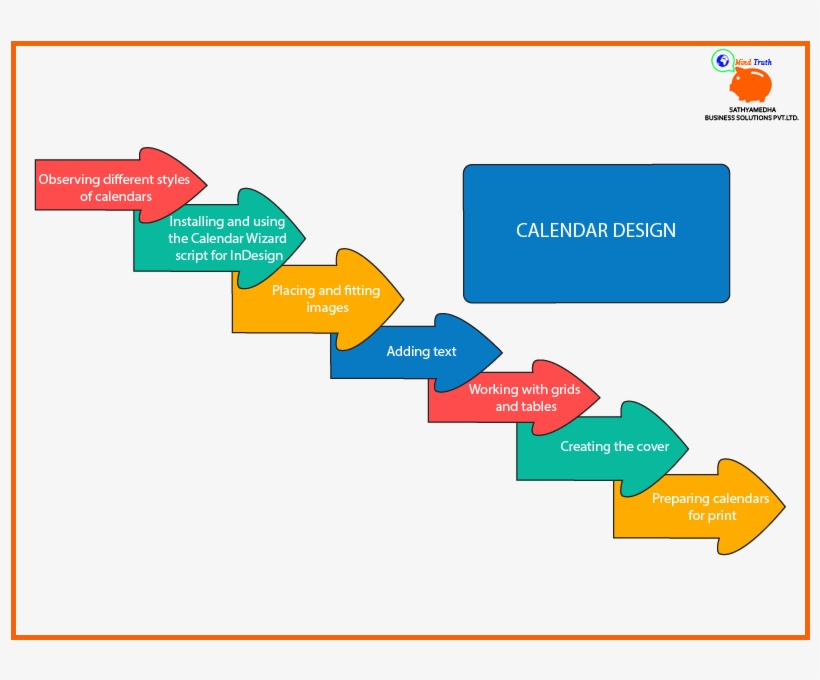 Mind Truth
SATHYAMEDHA
BUSINESS SOLUTIONS PVT.LTD.

Observing different styles of calendars

Installing and using the Calendar Wizard script for InDesign

Placing and fitting images

Adding text

Working with grids and tables

Creating the cover

Preparing calendars for print

CALENDAR DESIGN